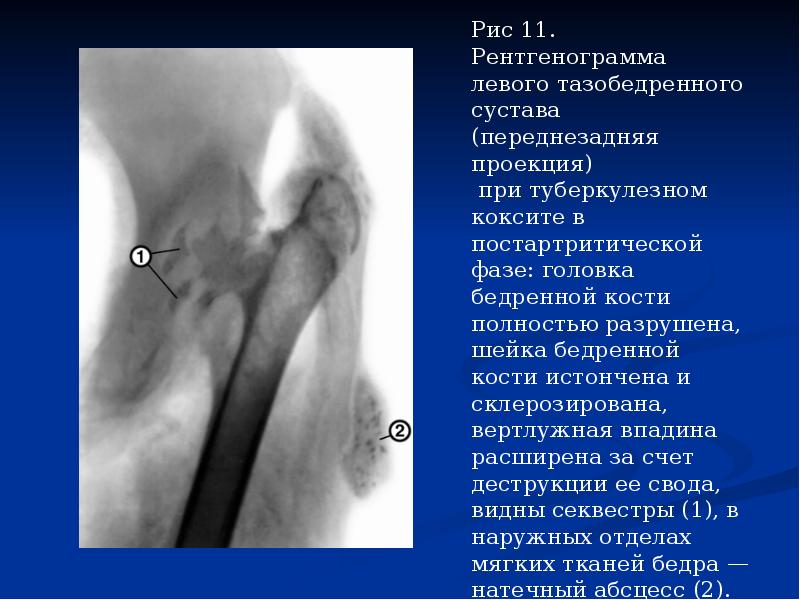 1

2

Рис 11. Рентгенограмма левого тазобедренного сустава (переднезадняя проекция)
при туберкулезном коксите в постартритической фазе: головка бедренной кости полностью разрушена, шейка бедренной кости истончена и склерозирована, вертлужная впадина расширена за счет деструкции ее свода, видны секвестры (1), в наружных отделах мягких тканей бедра — натечный абсцесс (2).